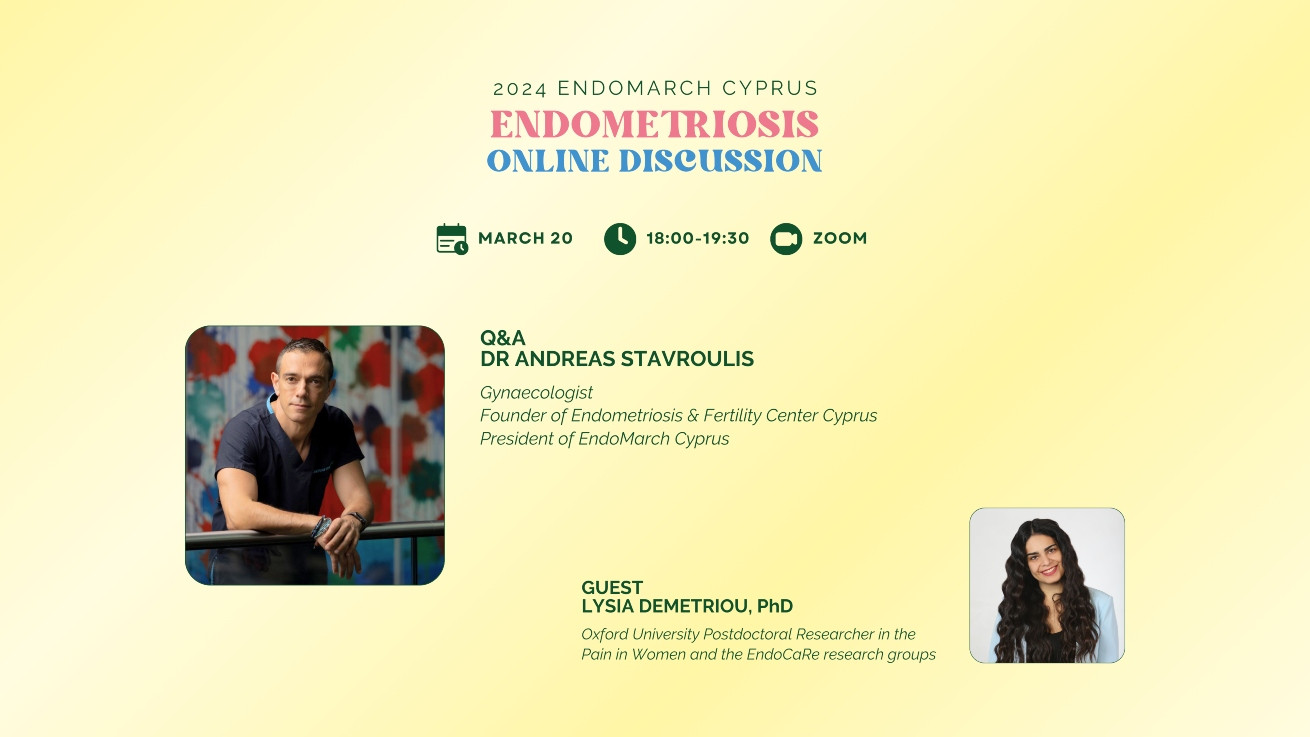 2024 ENDOMARCH CYPRUS
ENDOMETRIOSIS
ONLINE DISCUSSION

MARCH 20 18:00-19:30 ZOOM

Q&A
DR ANDREAS STAVROULIS

Gynaecologist
Founder of Endometriosis & Fertility Center Cyprus
President of EndoMarch Cyprus

GUEST
LYSIA DEMETRIOU, PhD

Oxford University Postdoctoral Researcher in the Pain in Women and the EndoCaRe research groups